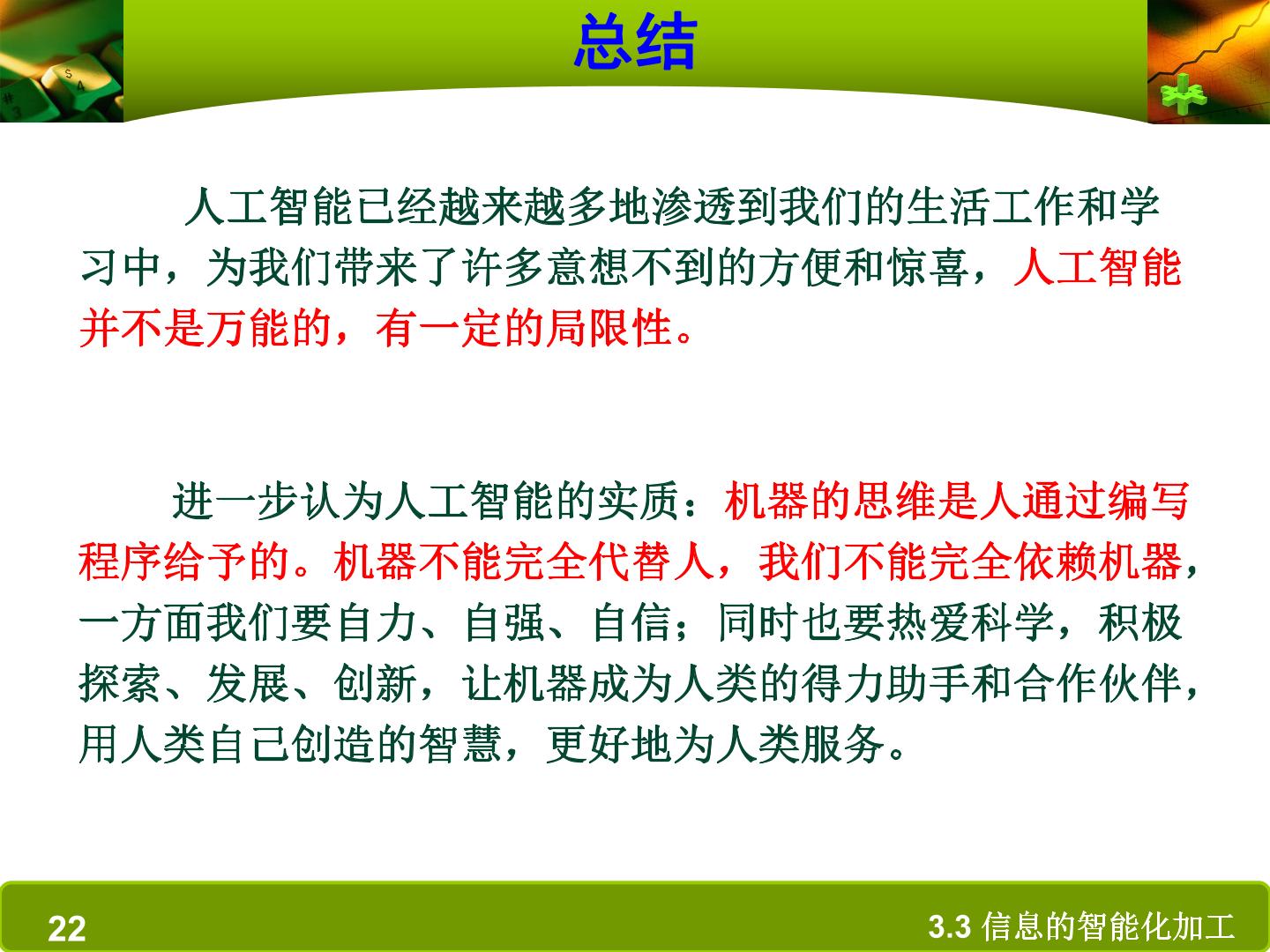 总结

人工智能已经越来越多地渗透到我们的生活工作和学习中，为我们带来了许多意想不到的方便和惊喜，人工智能并不是万能的，有一定的局限性。

进一步认为人工智能的实质：机器的思维是人通过编写程序给予的。机器不能完全代替人，我们不能完全依赖机器，一方面我们要自力、自强、自信；同时也要热爱科学，积极探索、发展、创新，让机器成为人类的得力助手和合作伙伴，用人类自己创造的智慧，更好地为人类服务。

22

3.3 信息的智能化加工